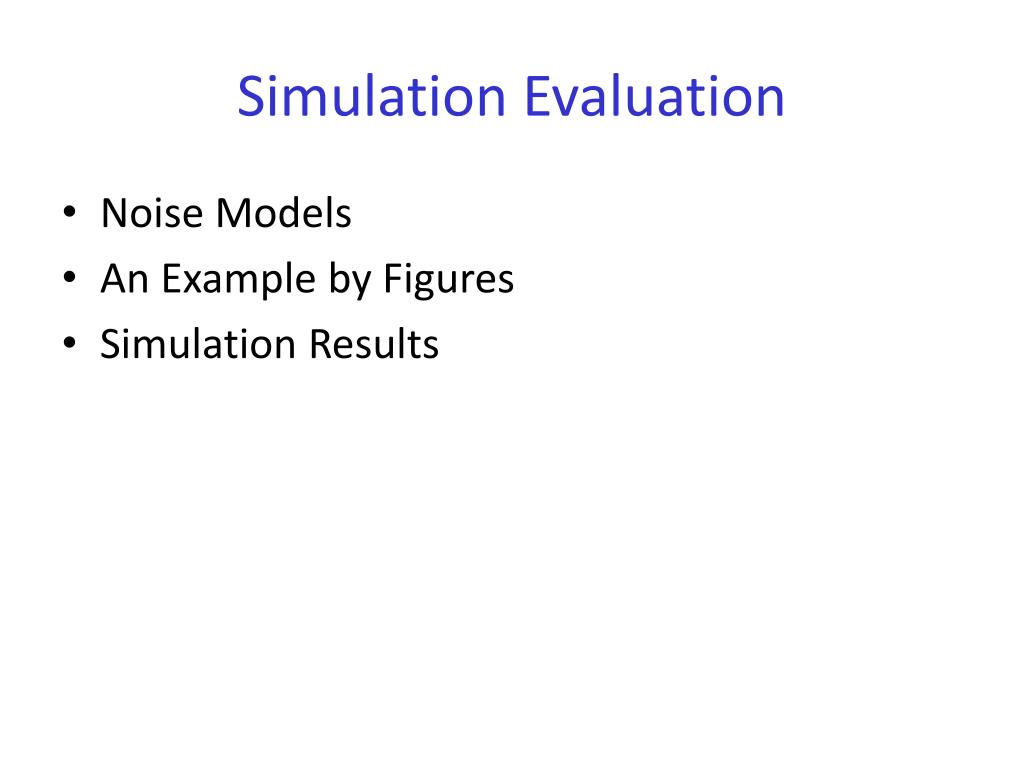 Simulation Evaluation

• Noise Models
• An Example by Figures
• Simulation Results